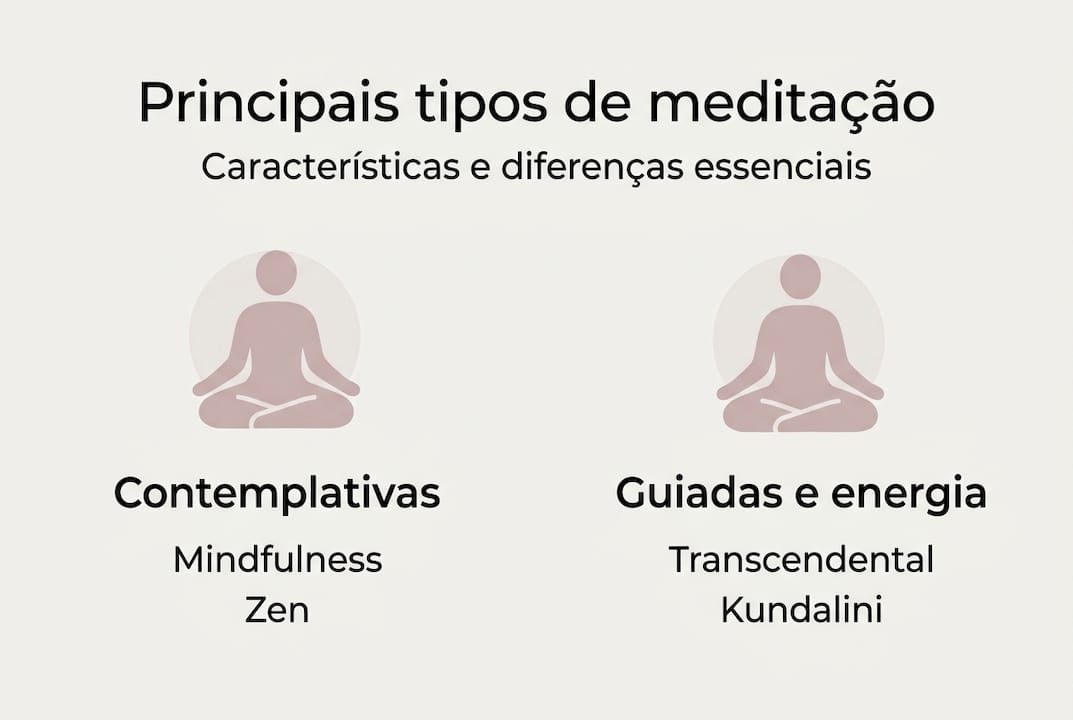 Principais tipos de meditação
Características e diferenças essenciais

Contemplativas
Mindfulness
Zen

Guiadas e energia
Transcendental
Kundalini